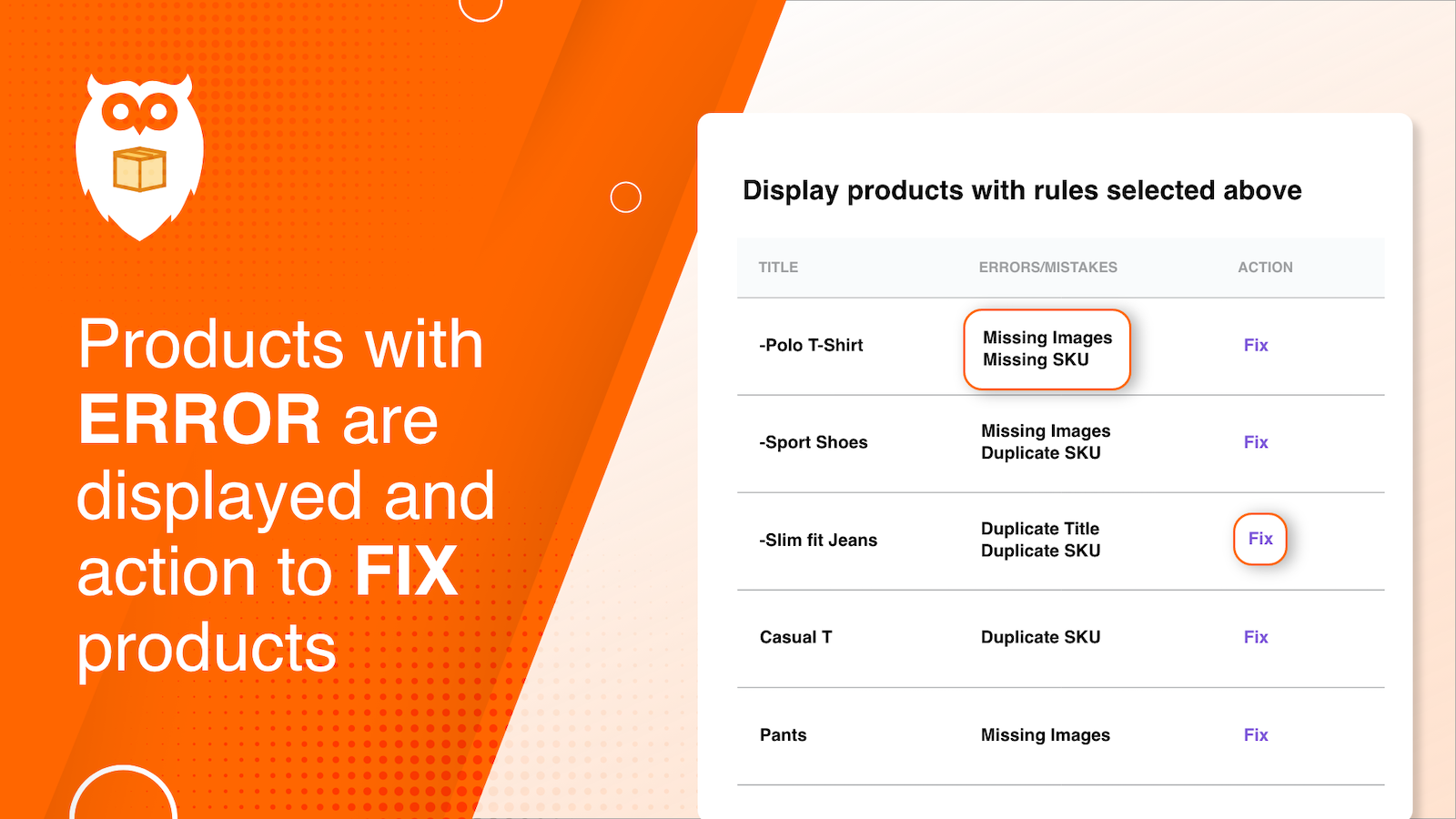 Products with ERROR are displayed and action to FIX products

Display products with rules selected above

| TITLE | ERRORS/MISTAKES | ACTION |
|---|---|---|
| -Polo T-Shirt | Missing Images Missing SKU | Fix |
| -Sport Shoes | Missing Images Duplicate SKU | Fix |
| -Slim fit Jeans | Duplicate Title Duplicate SKU | Fix |
| Casual T | Duplicate SKU | Fix |
| Pants | Missing Images | Fix |